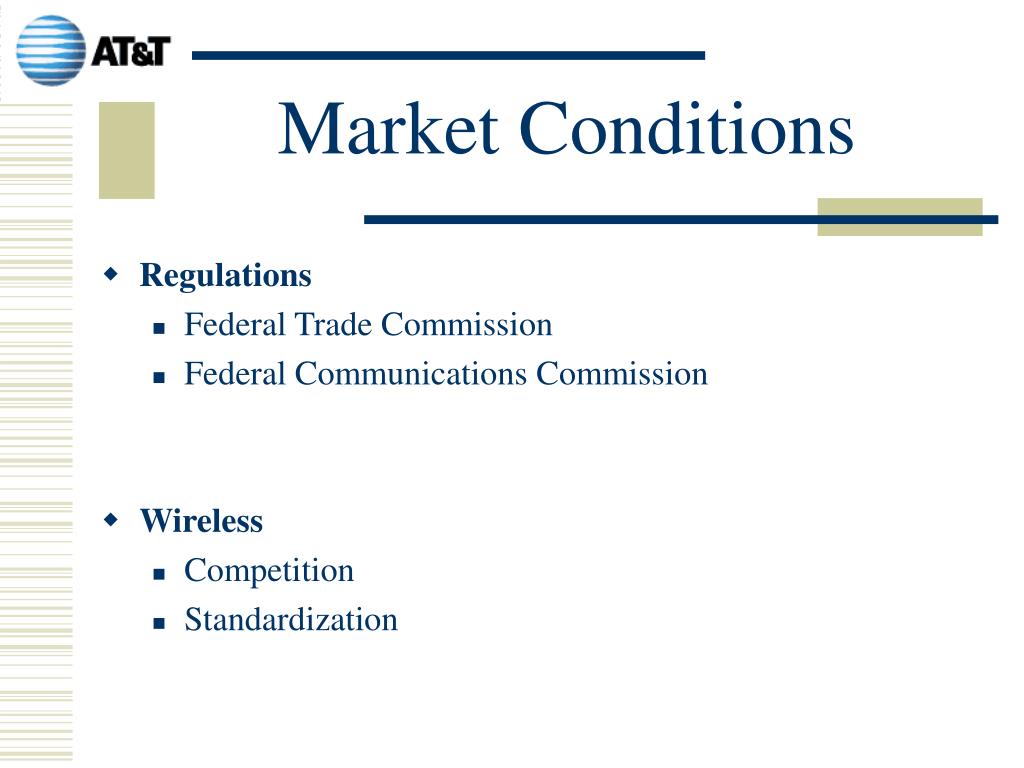 AT&T

Market Conditions

Regulations
Federal Trade Commission
Federal Communications Commission

Wireless
Competition
Standardization